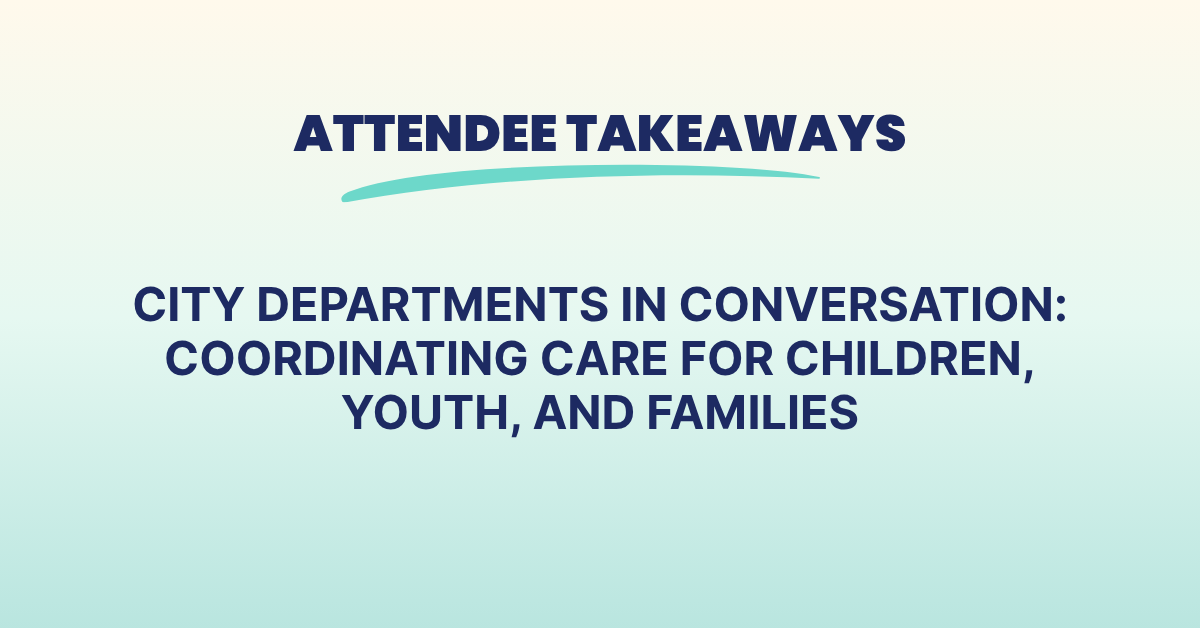 ATTENDEE TAKEAWAYS

CITY DEPARTMENTS IN CONVERSATION: COORDINATING CARE FOR CHILDREN, YOUTH, AND FAMILIES